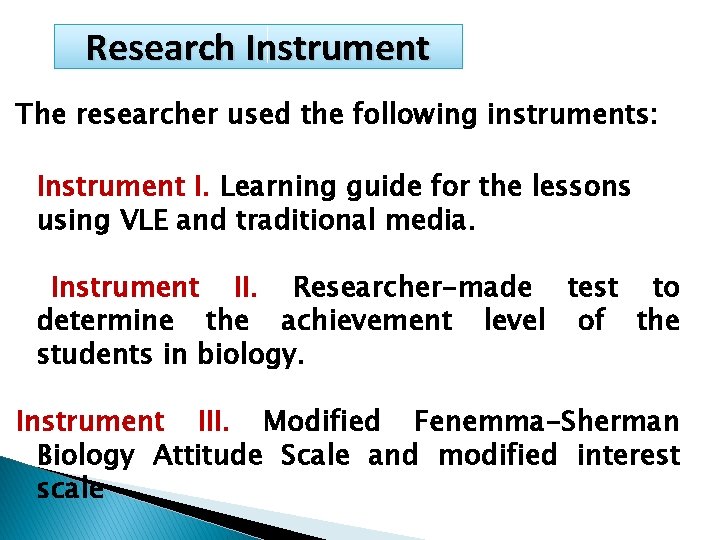 Research Instrument

The researcher used the following instruments:

Instrument I. Learning guide for the lessons using VLE and traditional media.

Instrument II. Researcher-made test to determine the achievement level of the students in biology.

Instrument III. Modified Fenemma-Sherman Biology Attitude Scale and modified interest scale